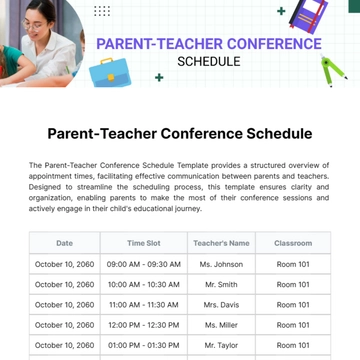 PARENT-TEACHER CONFERENCE
SCHEDULE

Parent-Teacher Conference Schedule

The Parent-Teacher Conference Schedule Template provides a structured overview of appointment times, facilitating effective communication between parents and teachers. Designed to streamline the scheduling process, this template ensures clarity and organization, enabling parents to make the most of their conference sessions and actively engage in their child's educational journey.

| Date | Time Slot | Teacher's Name | Classroom |
|---|---|---|---|
| October 10, 2060 | 09:00 AM - 09:30 AM | Ms. Johnson | Room 101 |
| October 10, 2060 | 10:00 AM - 10:30 AM | Mr. Smith | Room 101 |
| October 10, 2060 | 11:00 AM - 11:30 AM | Mrs. Davis | Room 101 |
| October 10, 2060 | 12:00 PM - 12:30 PM | Ms. Miller | Room 101 |
| October 10, 2060 | 01:00 PM - 01:30 PM | Mr. Taylor | Room 101 |